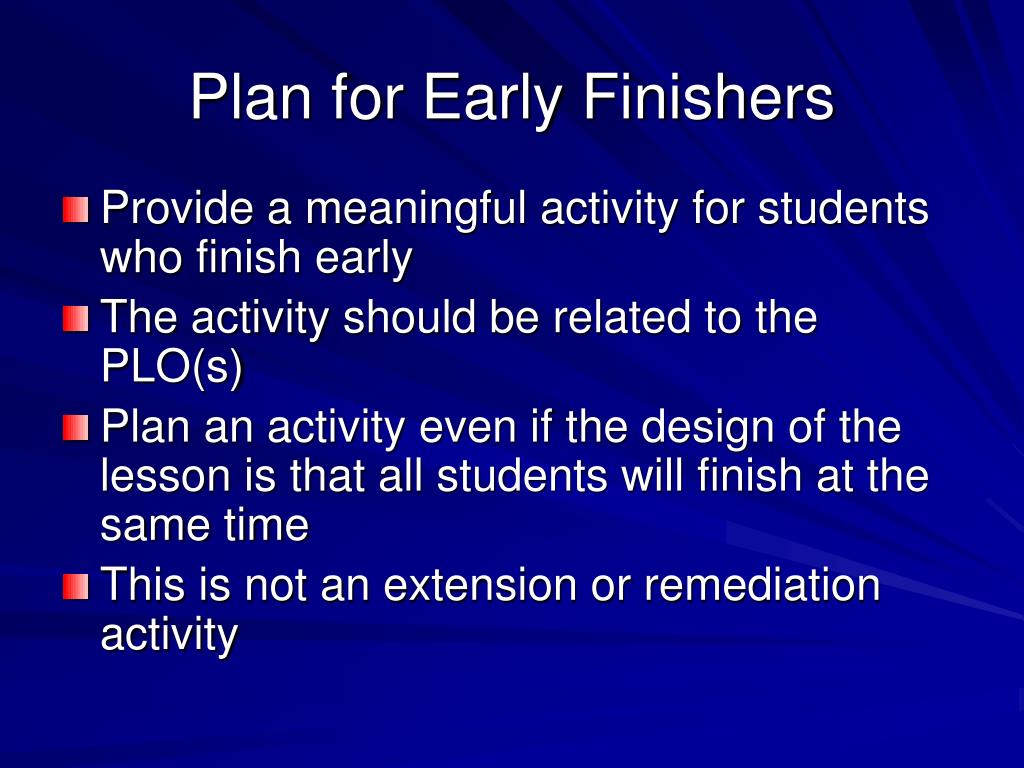 Plan for Early Finishers

Provide a meaningful activity for students who finish early

The activity should be related to the PLO(s)

Plan an activity even if the design of the lesson is that all students will finish at the same time

This is not an extension or remediation activity